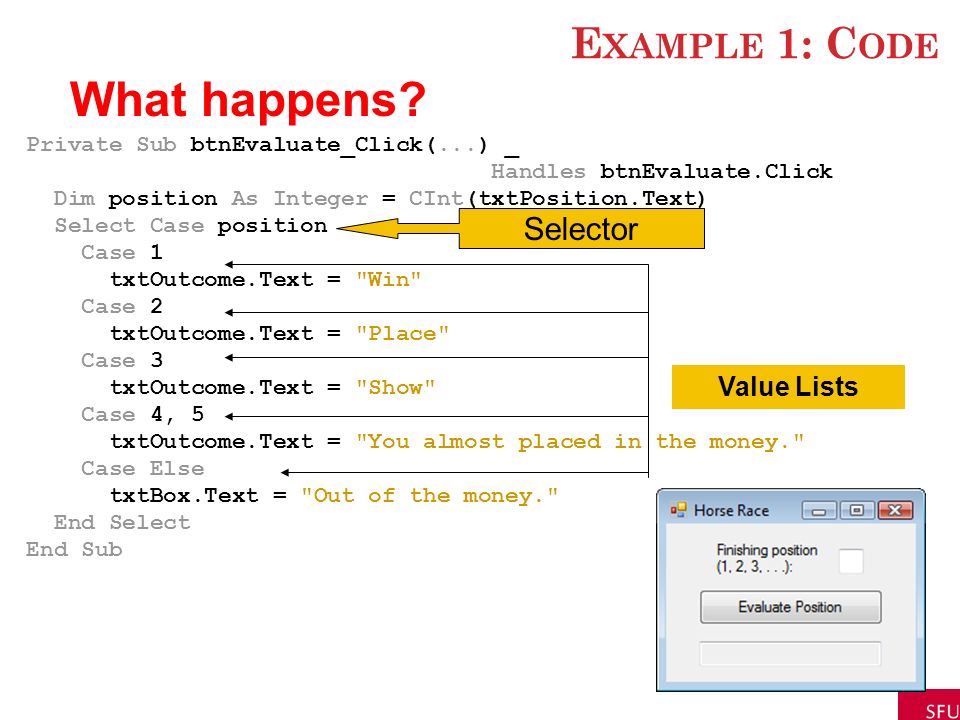 EXAMPLE 1: CODE

What happens?

Private Sub btnEvaluate_Click(...) _
Handles btnEvaluate.Click
Dim position As Integer = CInt(txtPosition.Text)
Select Case position
Case 1
txtOutcome.Text = "Win"
Case 2
txtOutcome.Text = "Place"
Case 3
txtOutcome.Text = "Show"
Case 4, 5
txtOutcome.Text = "You almost placed in the money."
Case Else
txtBox.Text = "Out of the money."
End Select
End Sub

Selector

Value Lists

Horse Race

Finishing position (1, 2, 3, . . .):

Evaluate Position

SFU